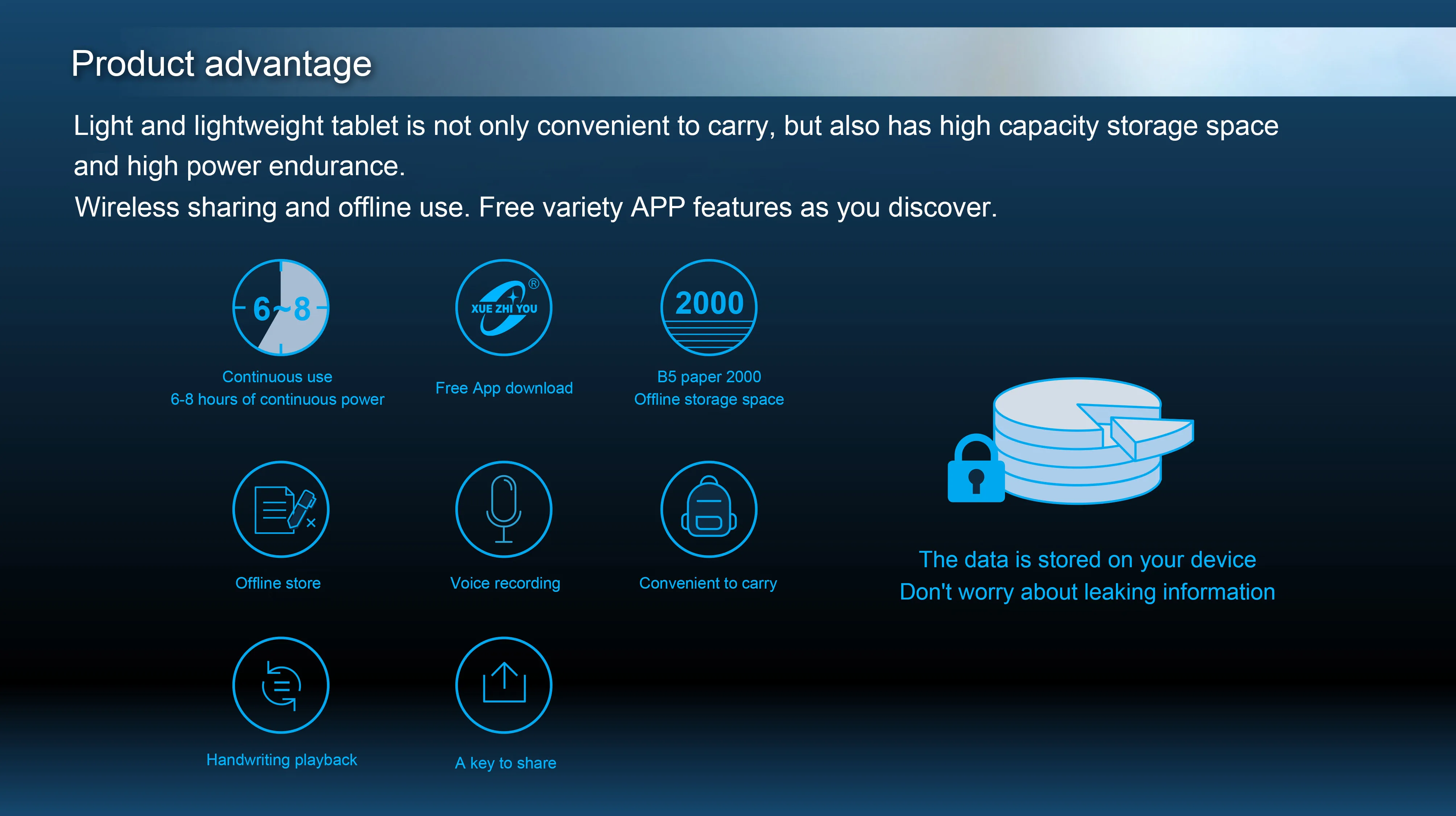 Product advantage

Light and lightweight tablet is not only convenient to carry, but also has high capacity storage space and high power endurance.

Wireless sharing and offline use. Free variety APP features as you discover.

6~8

Continuous use
6-8 hours of continuous power

XUE ZHI YOU ®

Free App download

2000

B5 paper 2000
Offline storage space

Offline store

Voice recording

Convenient to carry

Handwriting playback

A key to share

The data is stored on your device
Don't worry about leaking information